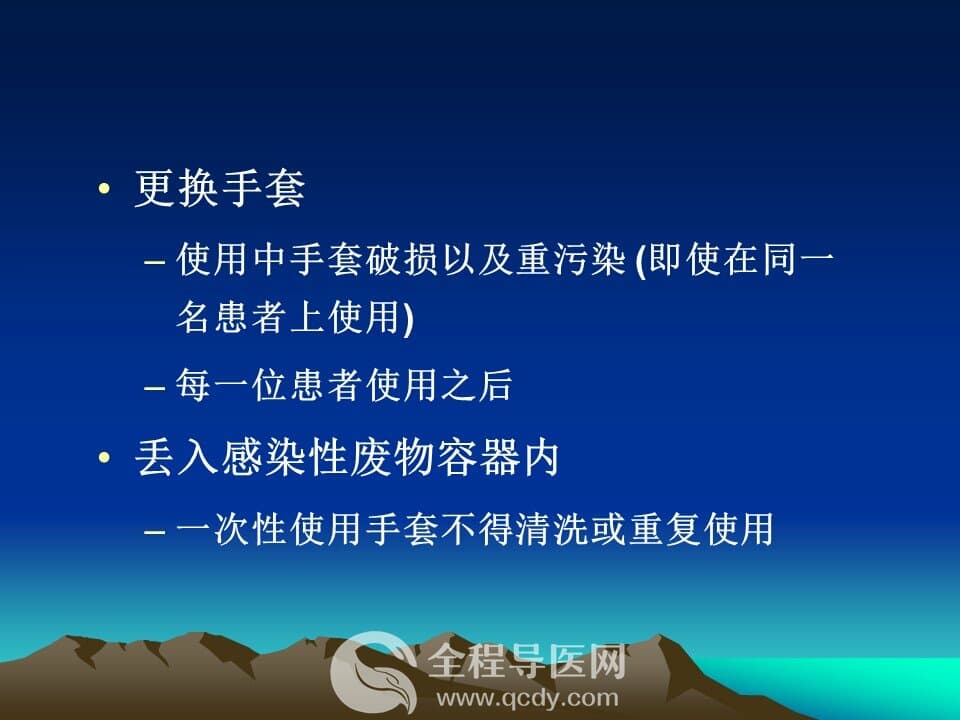 • 更换手套

– 使用中手套破损以及重污染 (即使在同一名患者上使用)

– 每一位患者使用之后

• 丢入感染性废物容器内

– 一次性使用手套不得清洗或重复使用

全程导医网
www.qcdy.com